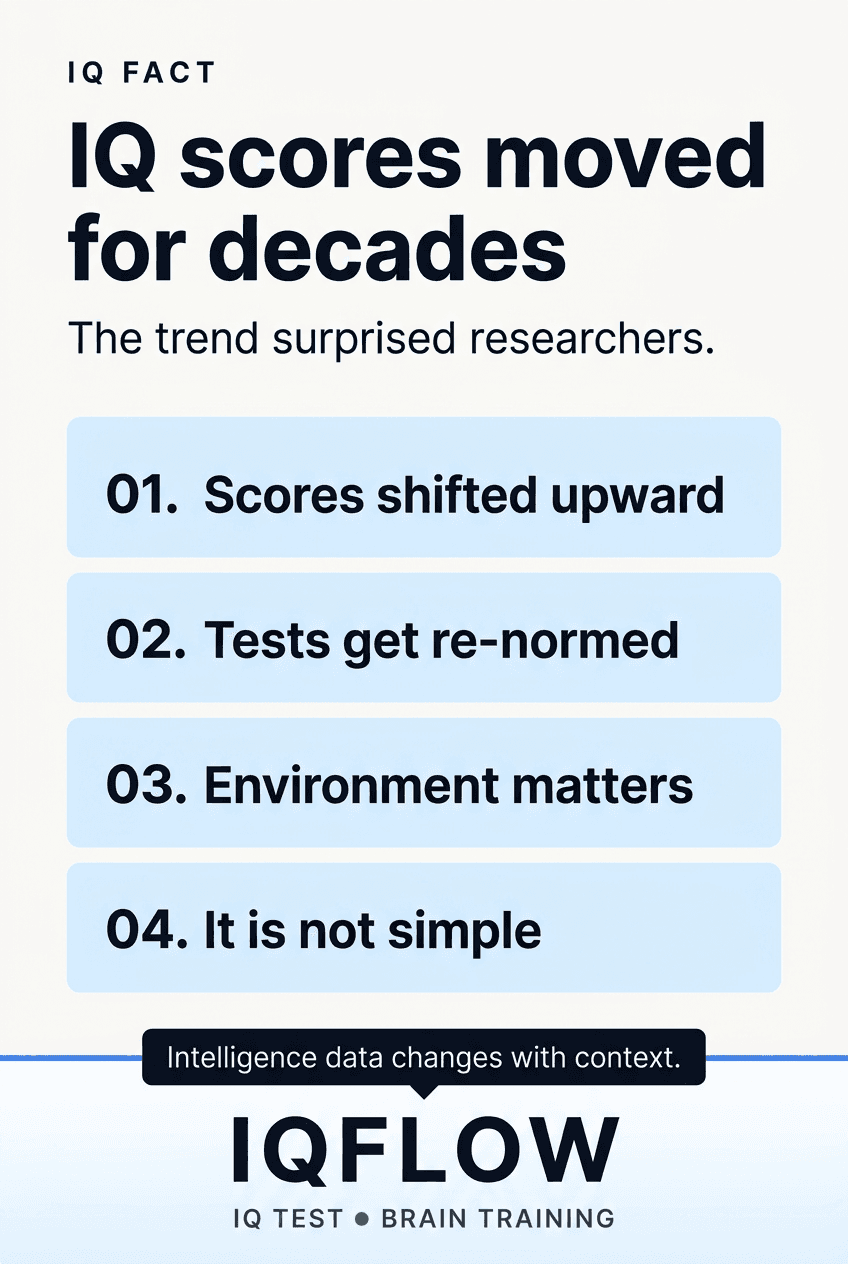 IQ FACT

IQ scores moved for decades

The trend surprised researchers.

01. Scores shifted upward

02. Tests get re-normed

03. Environment matters

04. It is not simple

Intelligence data changes with context.

IQFLOW

IQ TEST ● BRAIN TRAINING